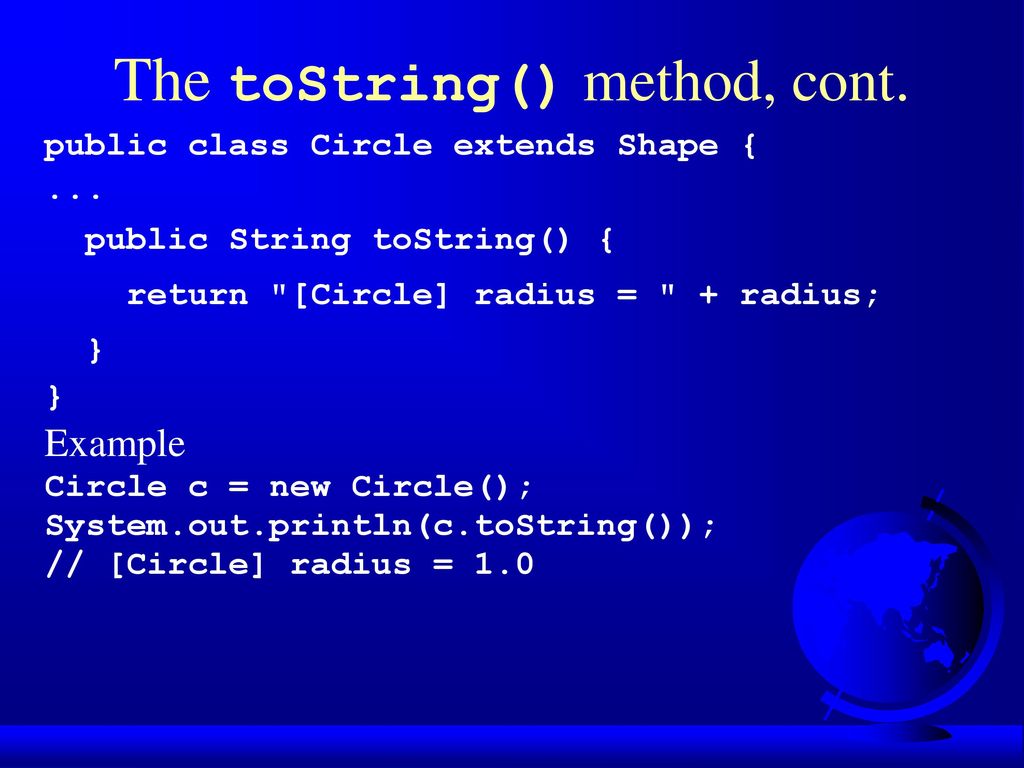 The toString() method, cont.

public class Circle extends Shape {
...
  public String toString() {
    return "[Circle] radius = " + radius;
  }
}

Example

Circle c = new Circle();
System.out.println(c.toString());
// [Circle] radius = 1.0